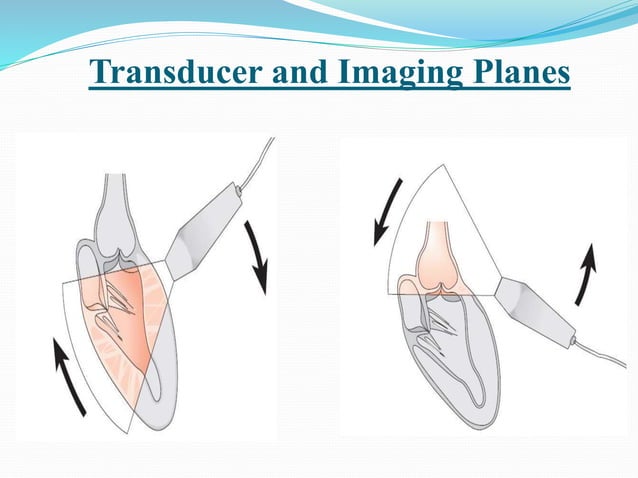 Transducer and Imaging Planes